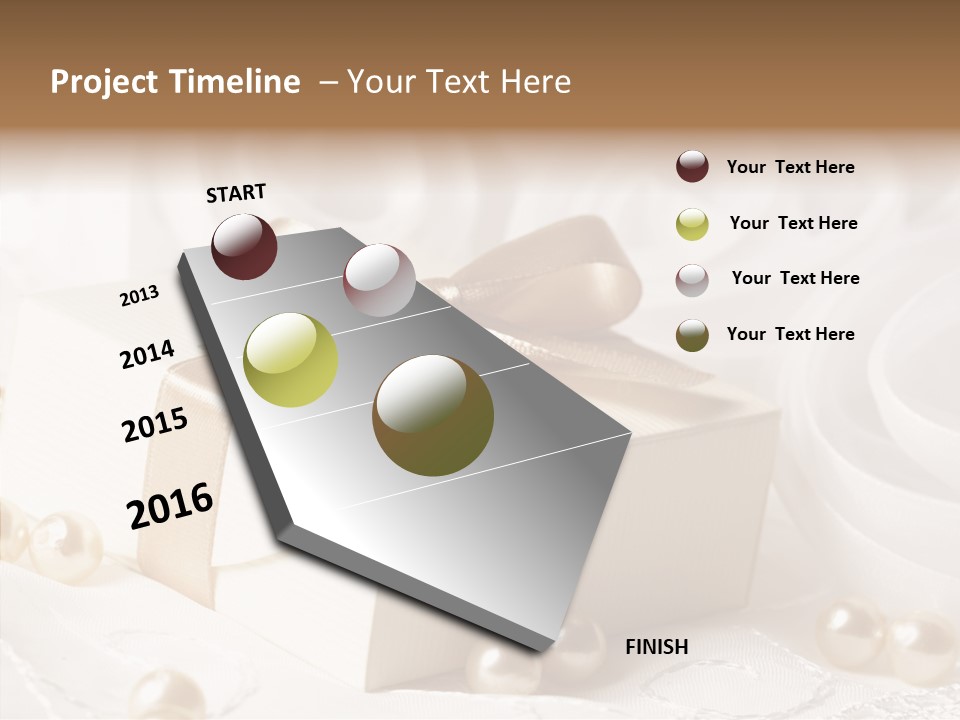 Project Timeline – Your Text Here

START

2013

2014

2015

2016

FINISH

Your Text Here

Your Text Here

Your Text Here

Your Text Here